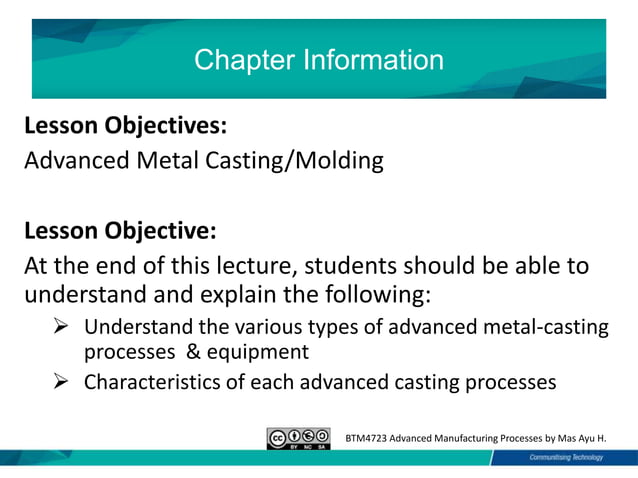 Chapter Information

Lesson Objectives:
Advanced Metal Casting/Molding

Lesson Objective:
At the end of this lecture, students should be able to understand and explain the following:
➢ Understand the various types of advanced metal-casting processes & equipment
➢ Characteristics of each advanced casting processes

cc BY NC SA
BTM4723 Advanced Manufacturing Processes by Mas Ayu H.

Communitising Technology